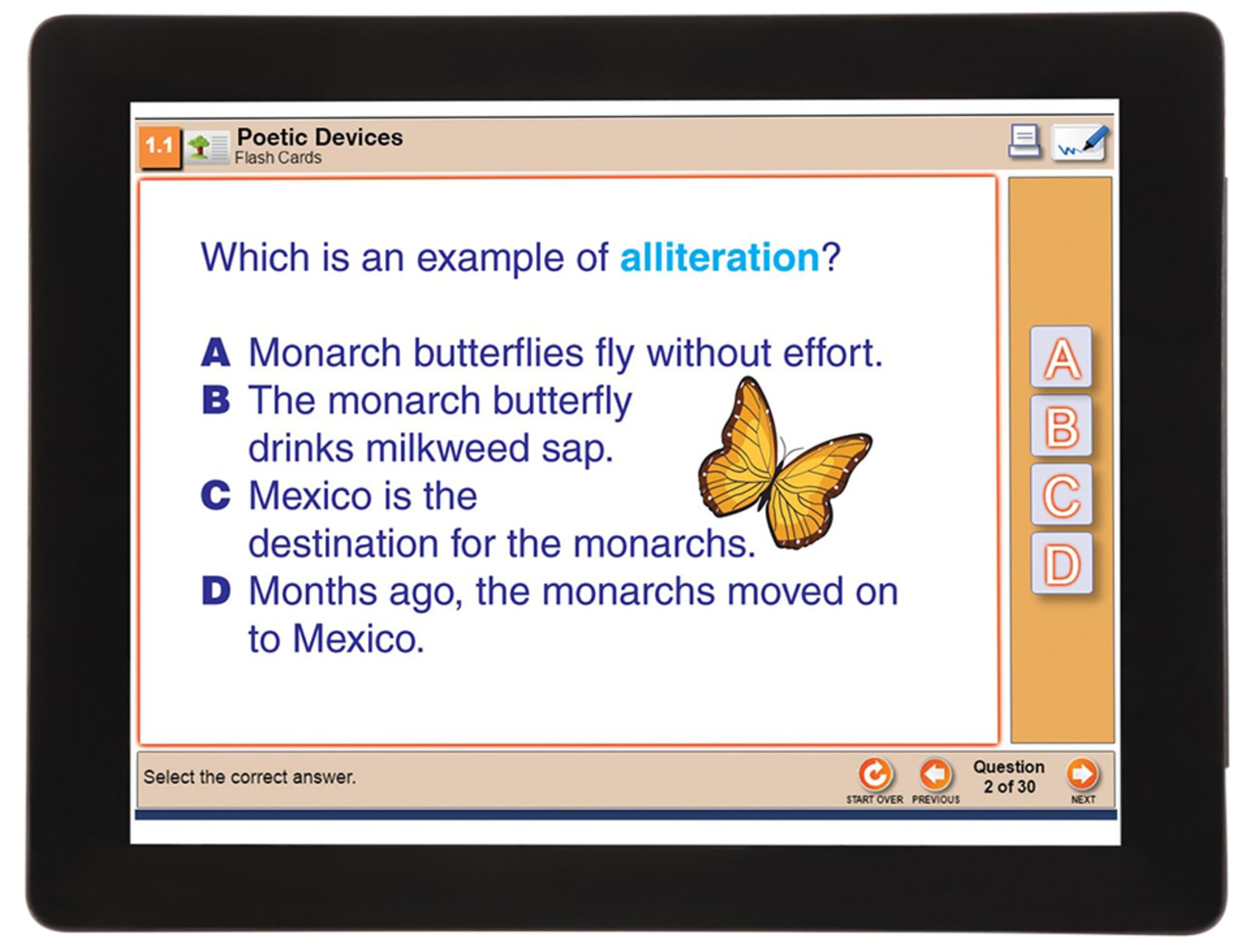 1.1 Poetic Devices
Flash Cards

Which is an example of alliteration?

A Monarch butterflies fly without effort.
B The monarch butterfly drinks milkweed sap.
C Mexico is the destination for the monarchs.
D Months ago, the monarchs moved on to Mexico.

A
B
C
D

Select the correct answer.

START OVER PREVIOUS Question 2 of 30 NEXT